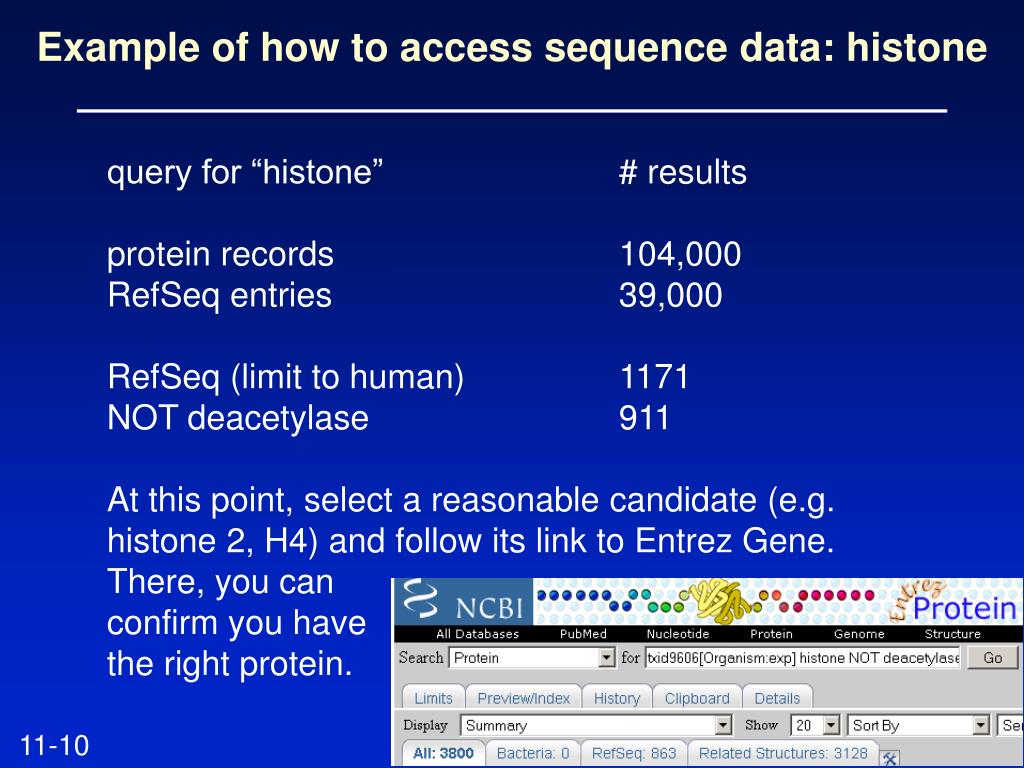 Example of how to access sequence data: histone

| query for “histone” | # results |
|---|---|
| protein records | 104,000 |
| RefSeq entries | 39,000 |
| RefSeq (limit to human) | 1171 |
| NOT deacetylase | 911 |

At this point, select a reasonable candidate (e.g. histone 2, H4) and follow its link to Entrez Gene. There, you can confirm you have the right protein.

NCBI Entrez Protein

All Databases PubMed Nucleotide Protein Genome Structure

Search Protein for txid9606[Organism:exp] histone NOT deacetylase Go

Limits Preview/Index History Clipboard Details

Display Summary Show 20 Sort By Se

All: 3800 Bacteria: 0 RefSeq: 863 Related Structures: 3128

11-10